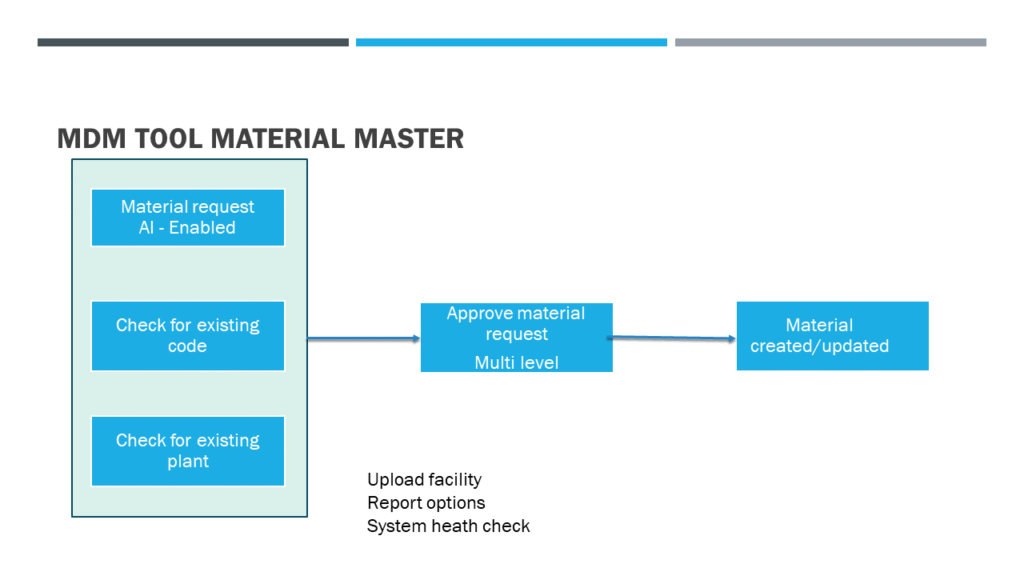 MDM TOOL MATERIAL MASTER

Material request
AI - Enabled

Check for existing code

Check for existing plant

Approve material request
Multi level

Material created/updated

Upload facility
Report options
System heath check